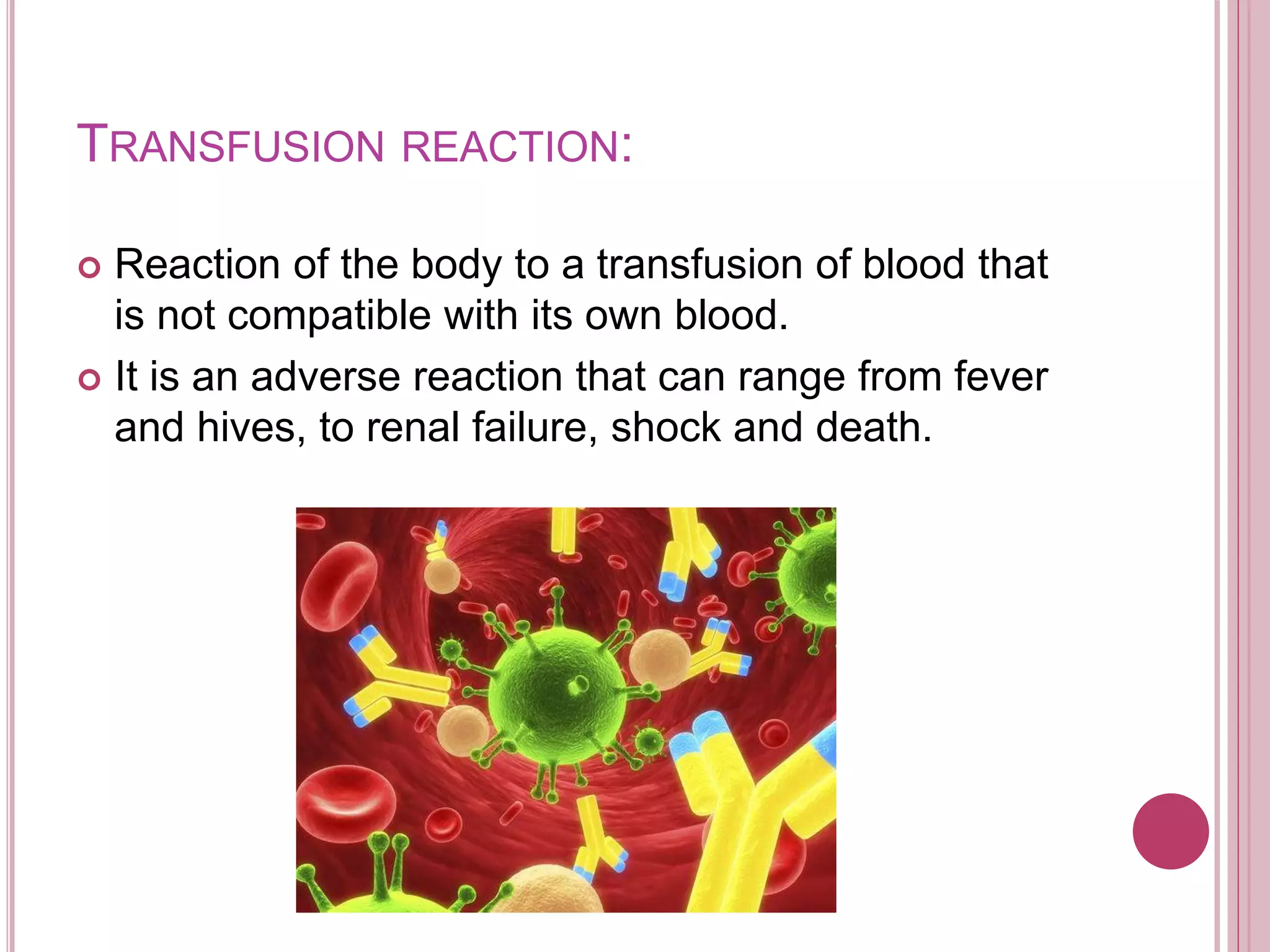 TRANSFUSION REACTION:

Reaction of the body to a transfusion of blood that is not compatible with its own blood.

It is an adverse reaction that can range from fever and hives, to renal failure, shock and death.